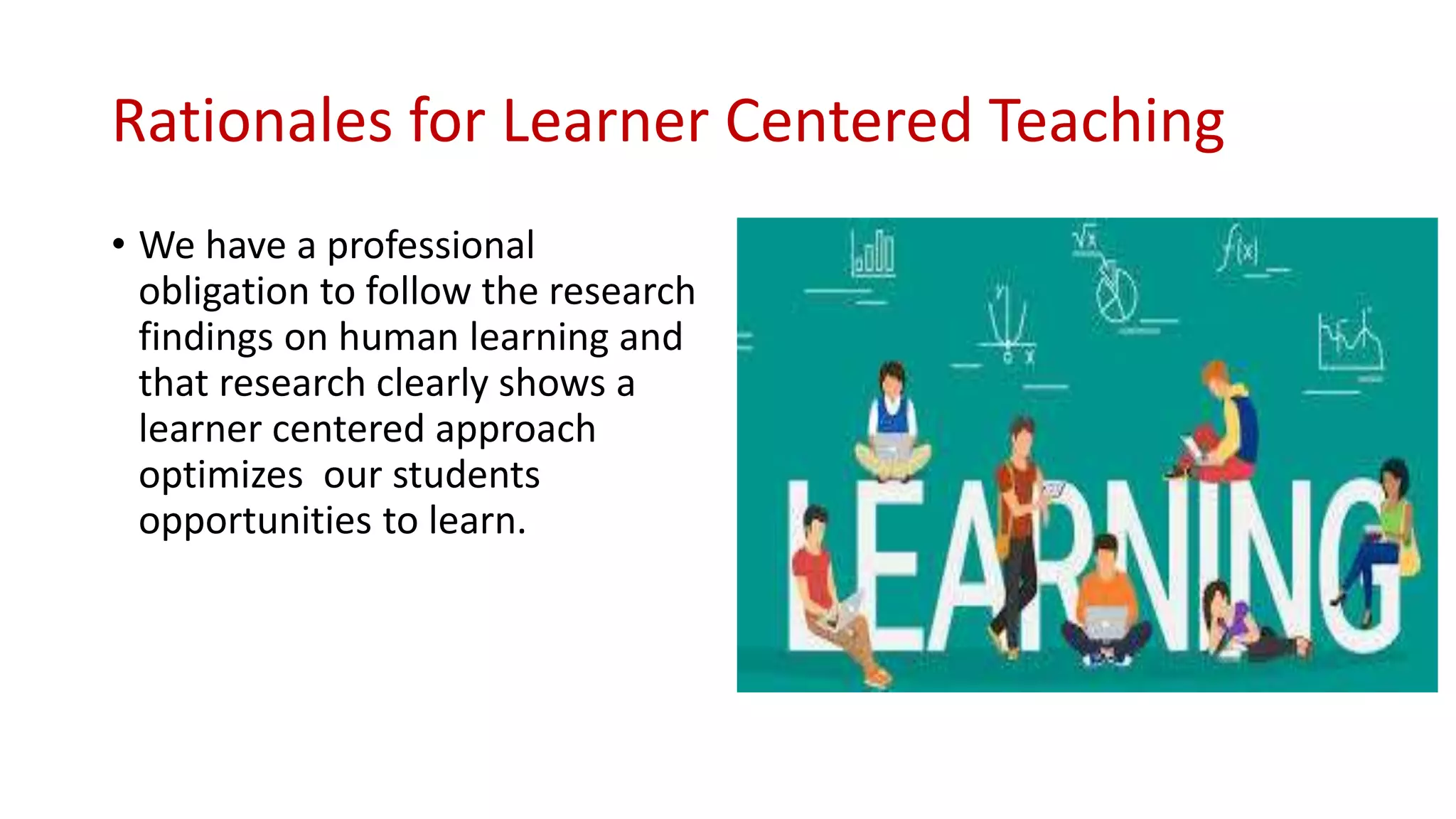 Rationales for Learner Centered Teaching

• We have a professional obligation to follow the research findings on human learning and that research clearly shows a learner centered approach optimizes our students opportunities to learn.

$\sqrt{x}$

$f(x)$

LEARNING